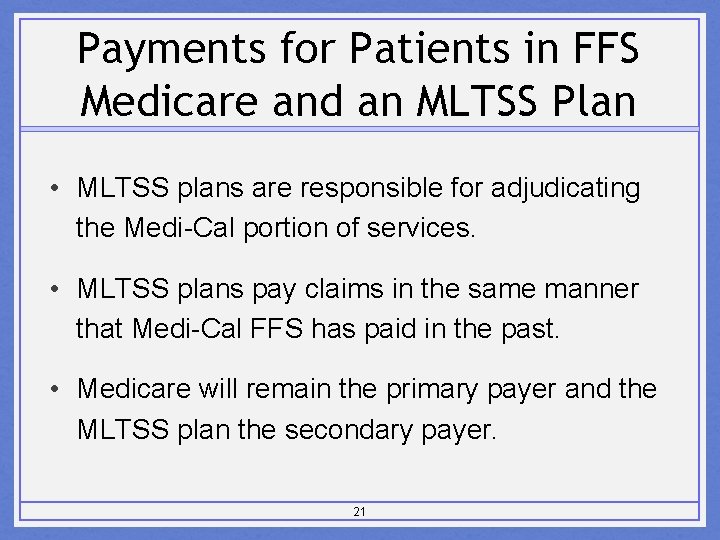 Payments for Patients in FFS Medicare and an MLTSS Plan

• MLTSS plans are responsible for adjudicating the Medi-Cal portion of services.

• MLTSS plans pay claims in the same manner that Medi-Cal FFS has paid in the past.

• Medicare will remain the primary payer and the MLTSS plan the secondary payer.

21